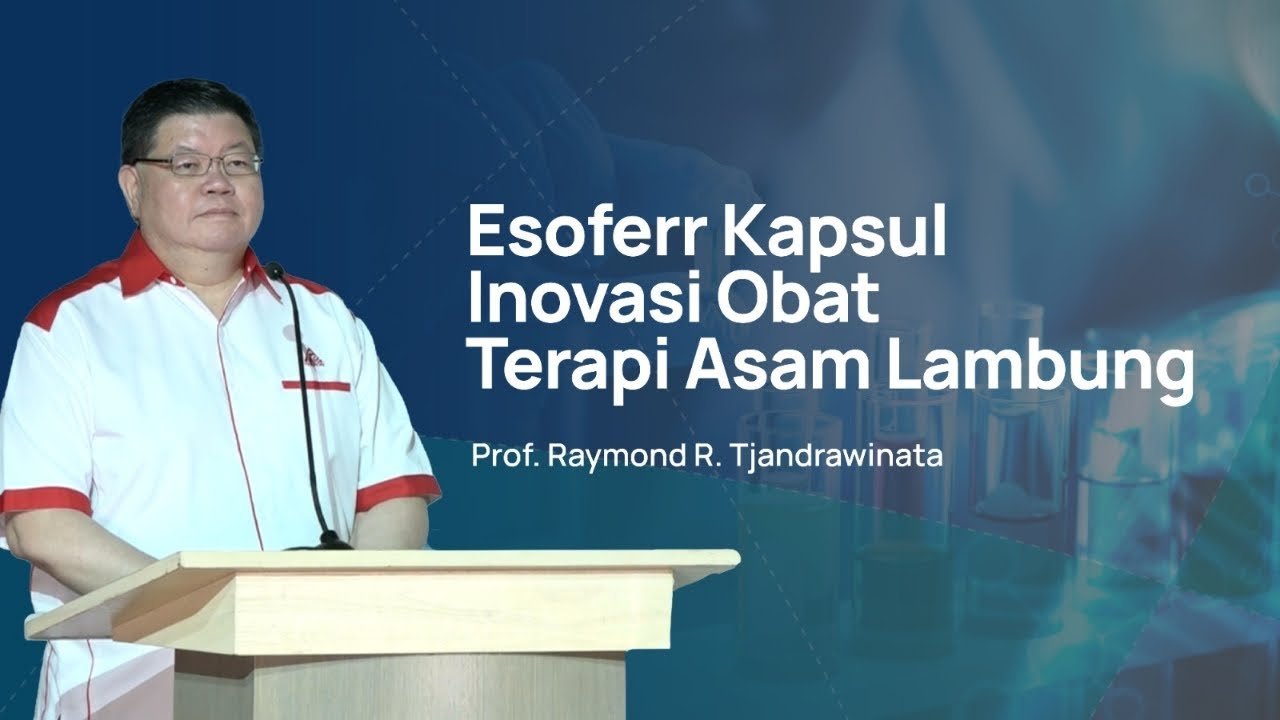 Esoferr Kapsul
Inovasi Obat
Terapi Asam Lambung

Prof. Raymond R. Tjandrawinata